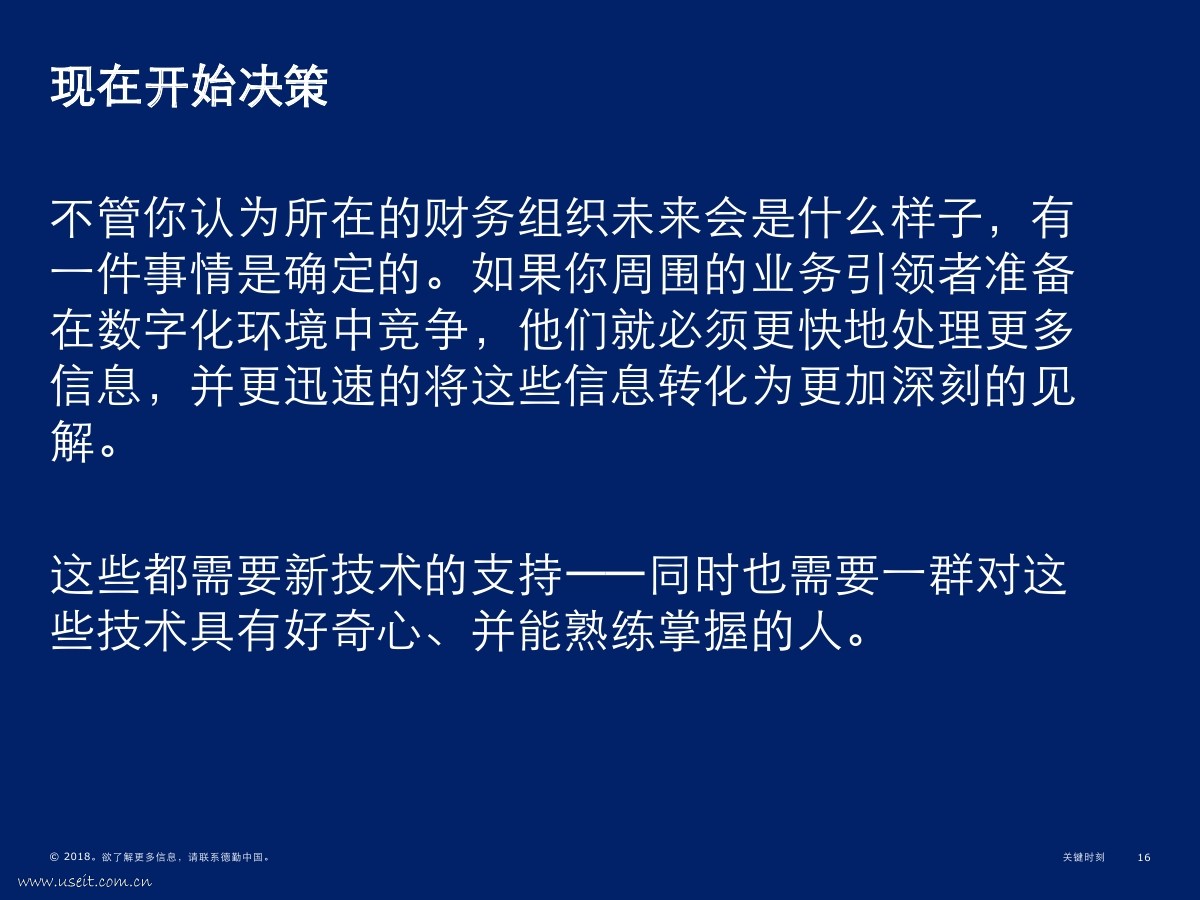 现在开始决策

不管你认为所在的财务组织未来会是什么样子，有一件事情是确定的。如果你周围的业务引领者准备在数字化环境中竞争，他们就必须更快地处理更多信息，并更迅速的将这些信息转化为更加深刻的见解。

这些都需要新技术的支持——同时也需要一群对这些技术具有好奇心、并能熟练掌握的人。

© 2018。欲了解更多信息，请联系德勤中国。

关键时刻 16

www.useit.com.cn